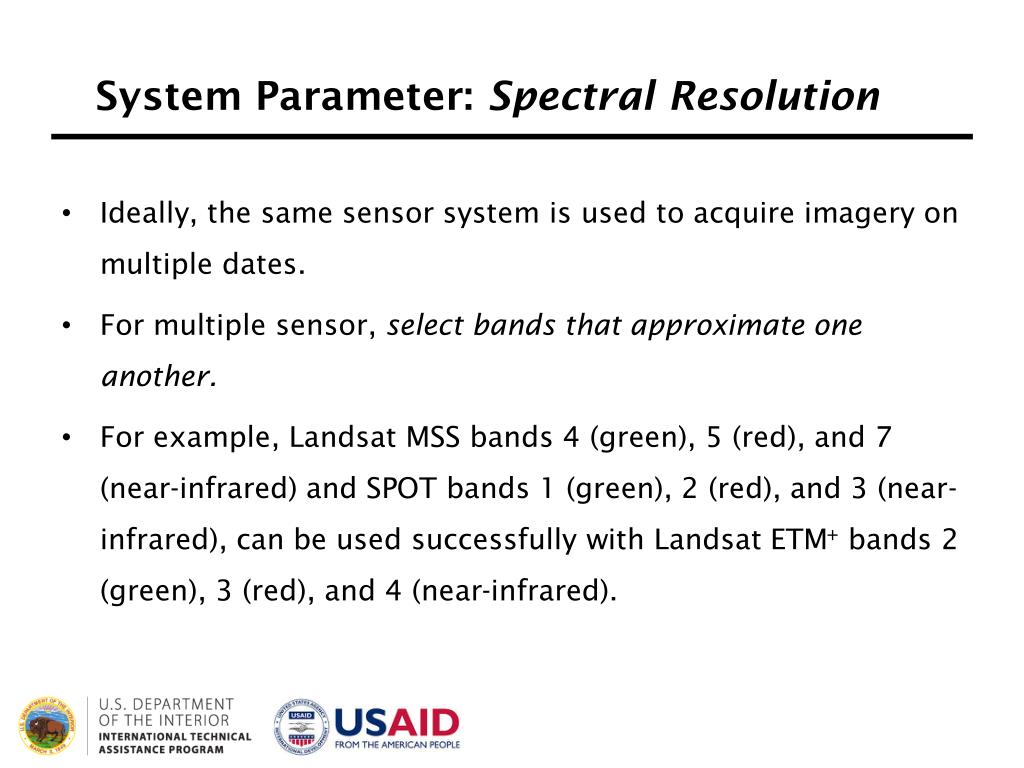 System Parameter: Spectral Resolution

• Ideally, the same sensor system is used to acquire imagery on multiple dates.

• For multiple sensor, select bands that approximate one another.

• For example, Landsat MSS bands 4 (green), 5 (red), and 7 (near-infrared) and SPOT bands 1 (green), 2 (red), and 3 (near-infrared), can be used successfully with Landsat ETM$^+$ bands 2 (green), 3 (red), and 4 (near-infrared).

U.S. DEPARTMENT OF THE INTERIOR
INTERNATIONAL TECHNICAL ASSISTANCE PROGRAM

USAID
FROM THE AMERICAN PEOPLE